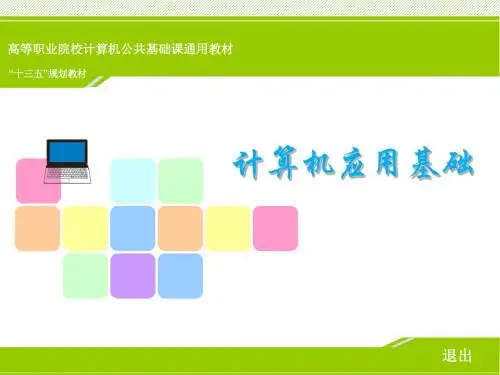 高等职业院校计算机公共基础课通用教材

“十三五”规划教材

计算机应用基础

退出